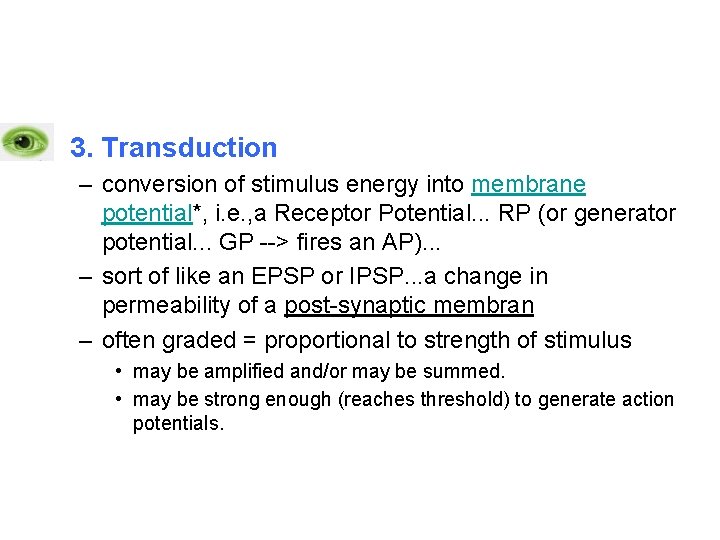 3. Transduction

– conversion of stimulus energy into membrane potential*, i.e.,a Receptor Potential... RP (or generator potential... GP --> fires an AP)...

– sort of like an EPSP or IPSP...a change in permeability of a post-synaptic membran

– often graded = proportional to strength of stimulus

• may be amplified and/or may be summed.

• may be strong enough (reaches threshold) to generate action potentials.